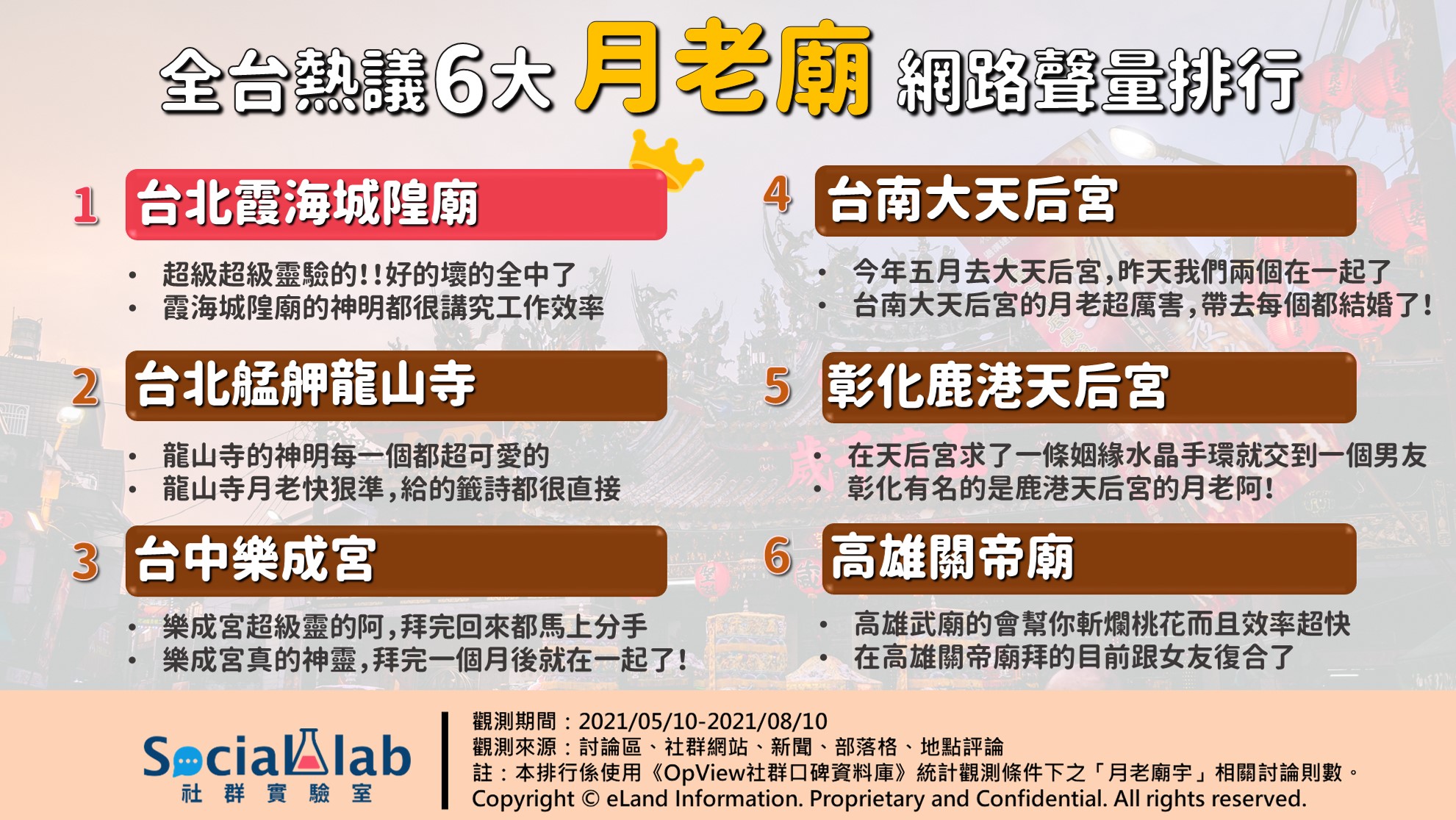 全台熱議6大 月老廟 網路聲量排行

1 台北霞海城隍廟
• 超級超級靈驗的!!好的壞的全中了
• 霞海城隍廟的神明都很講究工作效率

2 台北艋舺龍山寺
• 龍山寺的神明每一個都超可愛的
• 龍山寺月老快狠準,給的籤詩都很直接

3 台中樂成宮
• 樂成宮超級靈的阿,拜完回來都馬上分手
• 樂成宮真的神靈,拜完一個月後就在一起了!

4 台南大天后宮
• 今年五月去大天后宮,昨天我們兩個在一起了
• 台南大天后宮的月老超厲害,帶去每個都結婚了!

5 彰化鹿港天后宮
• 在天后宮求了一條姻緣水晶手環就交到一個男友
• 彰化有名的是鹿港天后宮的月老阿!

6 高雄關帝廟
• 高雄武廟的會幫你斬爛桃花而且效率超快
• 在高雄關帝廟拜的目前跟女友復合了

Social lab 社群實驗室

觀測期間:2021/05/10-2021/08/10
觀測來源:討論區、社群網站、新聞、部落格、地點評論
註:本排行係使用《OpView社群口碑資料庫》統計觀測條件下之「月老廟宇」相關討論則數。
Copyright © eLand Information. Proprietary and Confidential. All rights reserved.